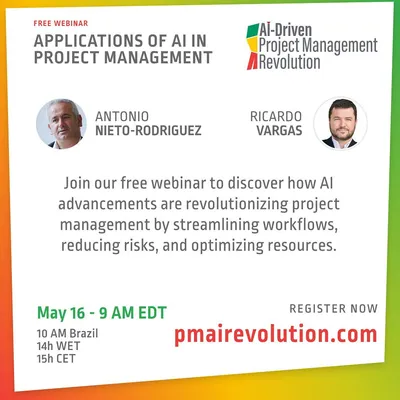 FREE WEBINAR
APPLICATIONS OF AI IN PROJECT MANAGEMENT

AI-Driven
Project Management
Revolution

ANTONIO
NIETO-RODRIGUEZ

RICARDO
VARGAS

Join our free webinar to discover how AI advancements are revolutionizing project management by streamlining workflows, reducing risks, and optimizing resources.

May 16 - 9 AM EDT
10 AM Brazil
14h WET
15h CET

REGISTER NOW
pmairevolution.com